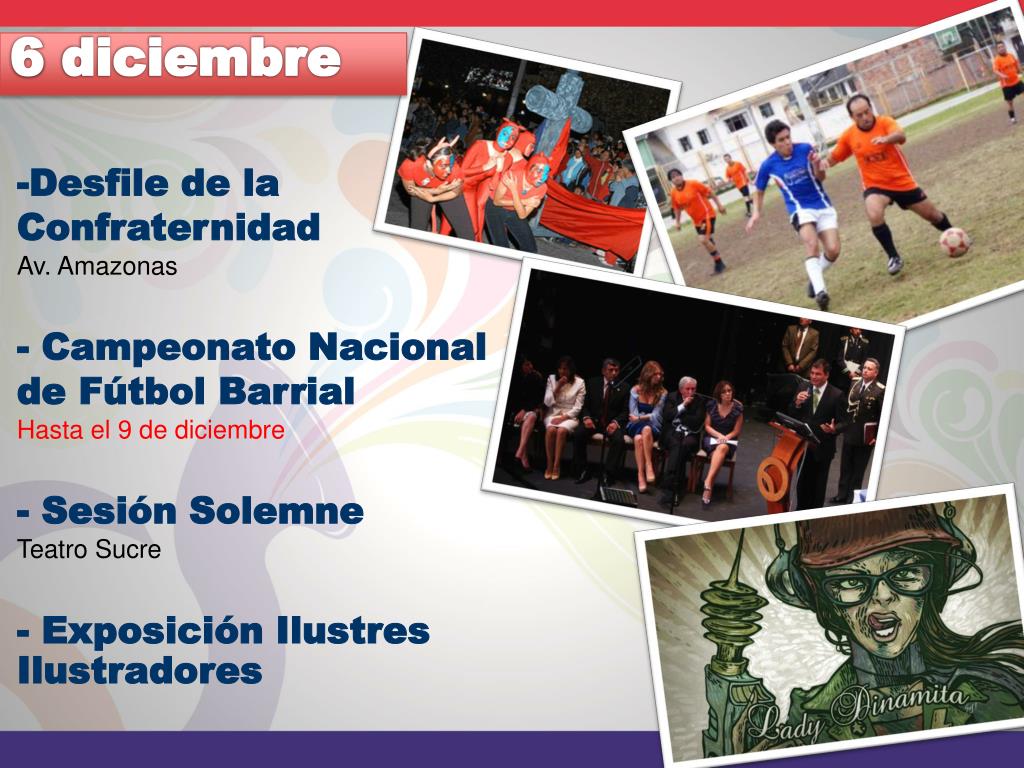 6 diciembre

-Desfile de la Confraternidad
Av. Amazonas

- Campeonato Nacional de Fútbol Barrial
Hasta el 9 de diciembre

- Sesión Solemne
Teatro Sucre

- Exposición Ilustres Ilustradores

Lady Dinamita